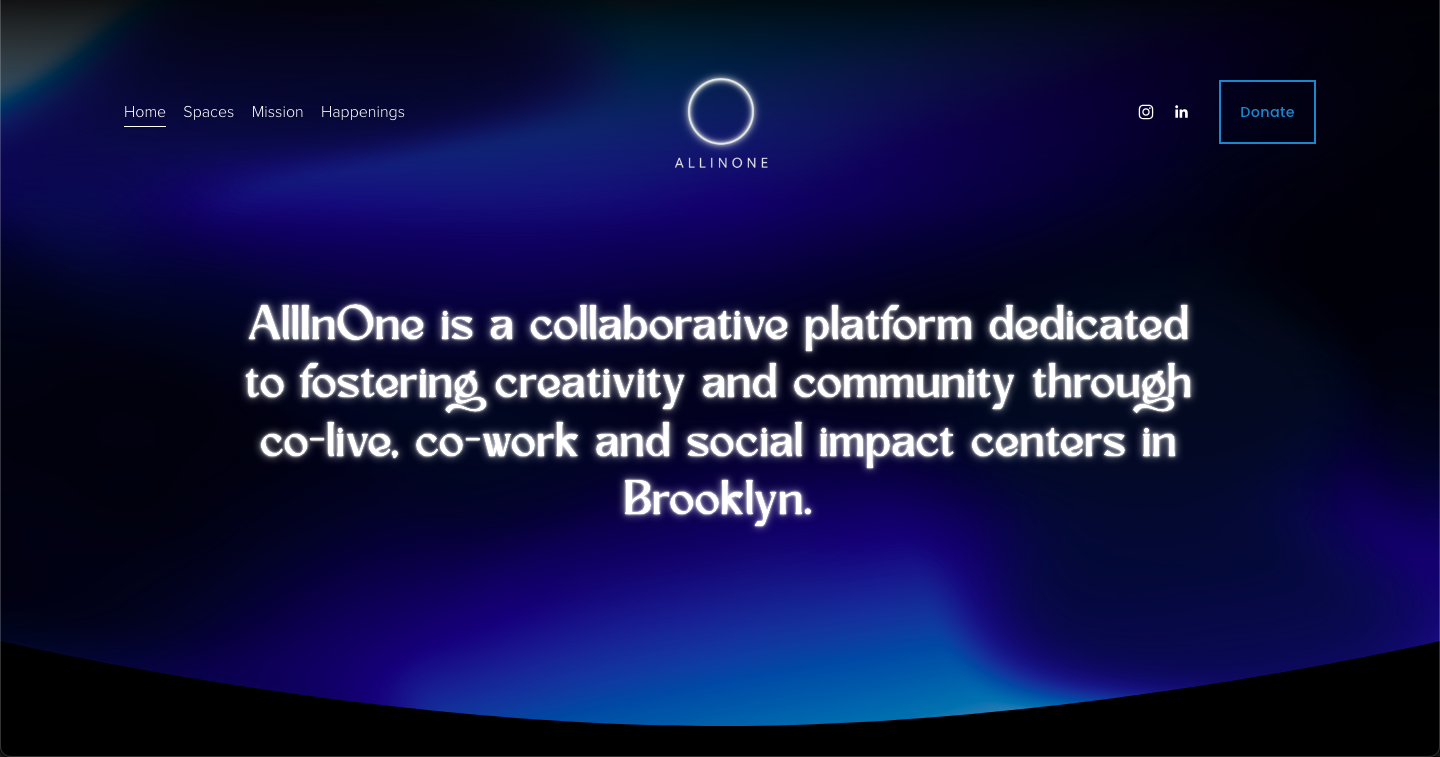 Home Spaces Mission Happenings

ALLINONE

Donate

AllInOne is a collaborative platform dedicated to fostering creativity and community through co-live, co-work and social impact centers in Brooklyn.